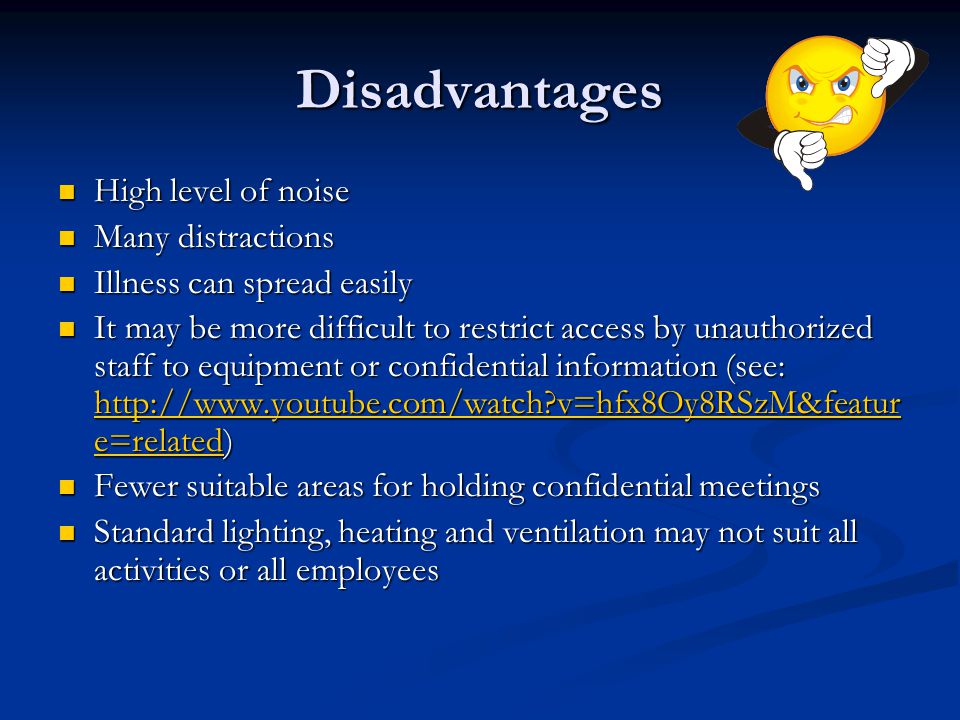 Disadvantages

- High level of noise
- Many distractions
- Illness can spread easily
- It may be more difficult to restrict access by unauthorized staff to equipment or confidential information (see: http://www.youtube.com/watch?v=hfx8Oy8RSzM&feature=related)
- Fewer suitable areas for holding confidential meetings
- Standard lighting, heating and ventilation may not suit all activities or all employees